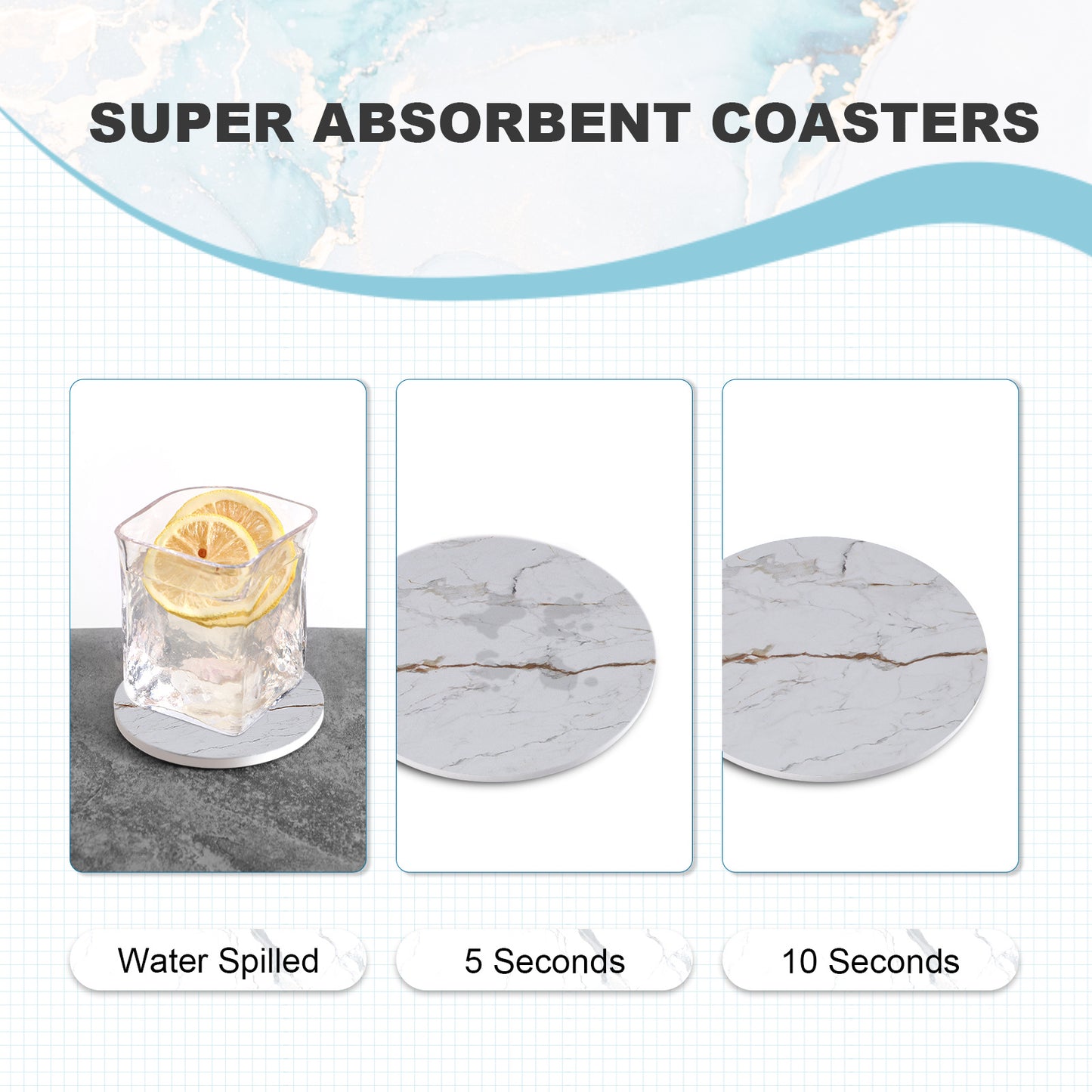 SUPER ABSORBENT COASTERS

Water Spilled

5 Seconds

10 Seconds